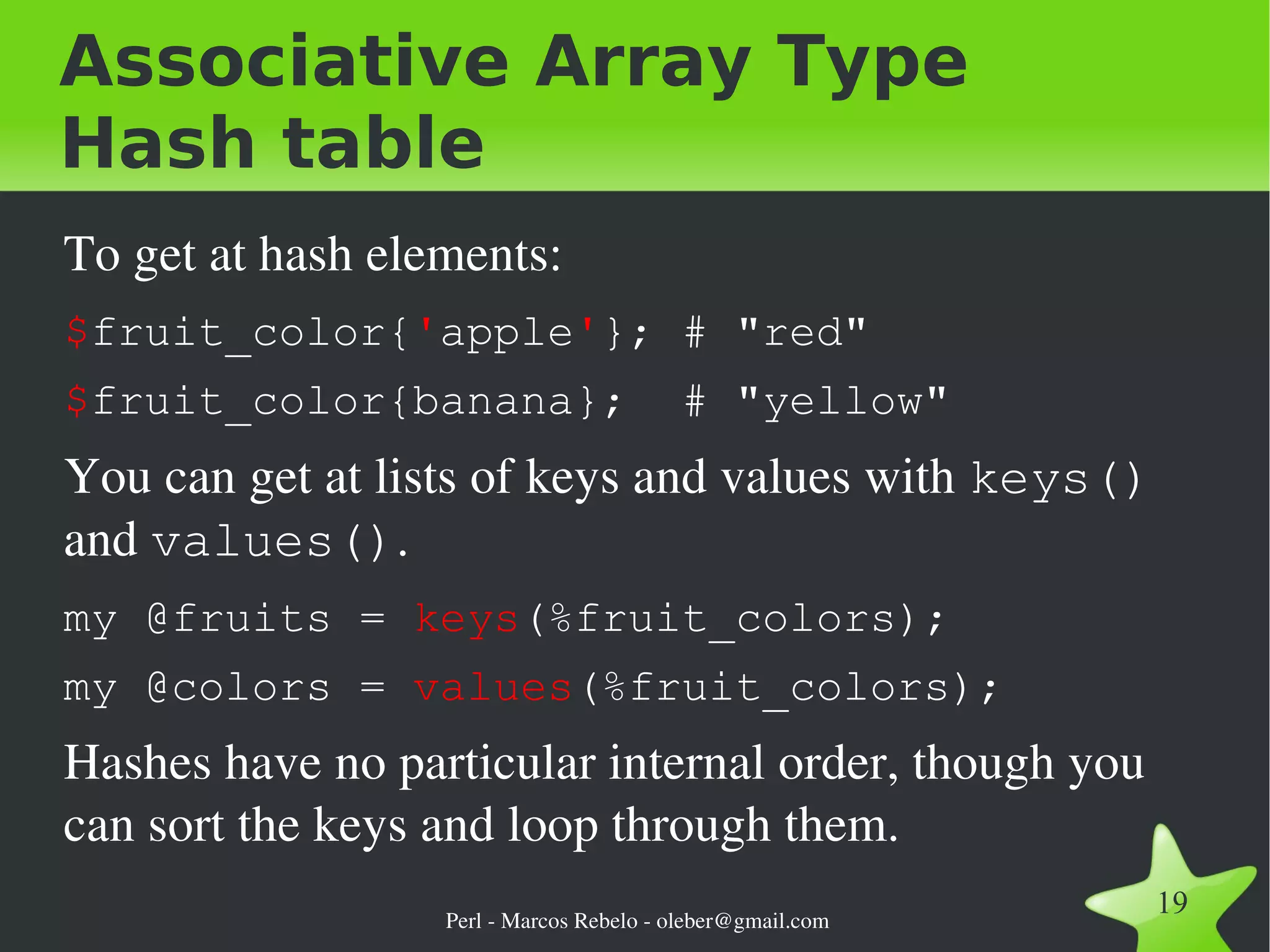 Associative Array Type
Hash table

To get at hash elements:

$fruit_color{'apple'}; # "red"

$fruit_color{banana};  # "yellow"

You can get at lists of keys and values with keys() and values().

my @fruits = keys(%fruit_colors);

my @colors = values(%fruit_colors);

Hashes have no particular internal order, though you can sort the keys and loop through them.

Perl - Marcos Rebelo - oleber@gmail.com

19